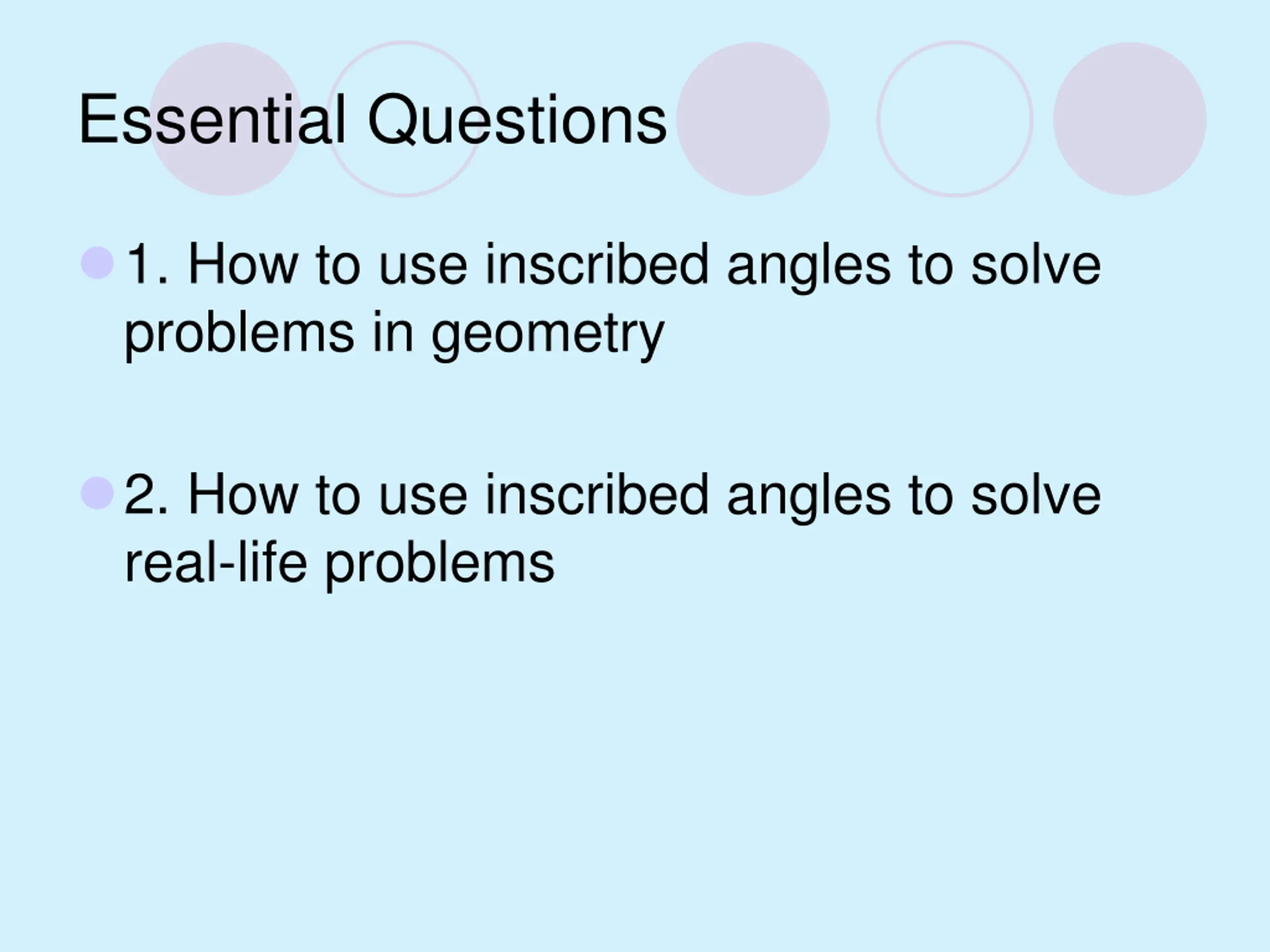 Essential Questions

1. How to use inscribed angles to solve problems in geometry

2. How to use inscribed angles to solve real-life problems